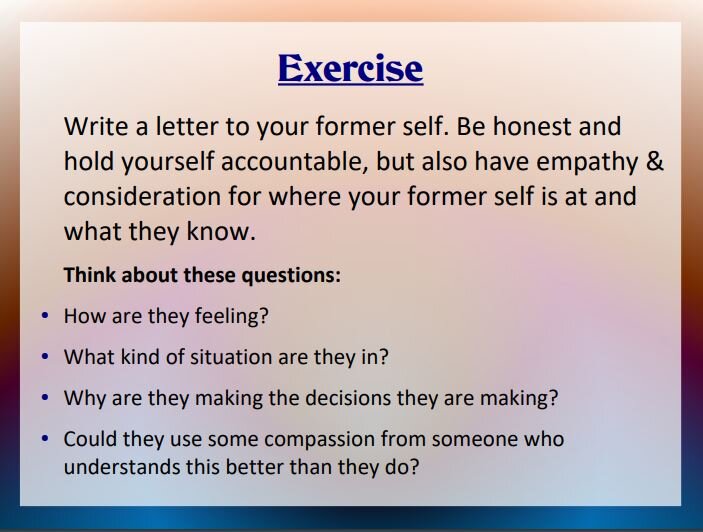 Exercise

Write a letter to your former self. Be honest and hold yourself accountable, but also have empathy & consideration for where your former self is at and what they know.

Think about these questions:

• How are they feeling?

• What kind of situation are they in?

• Why are they making the decisions they are making?

• Could they use some compassion from someone who understands this better than they do?